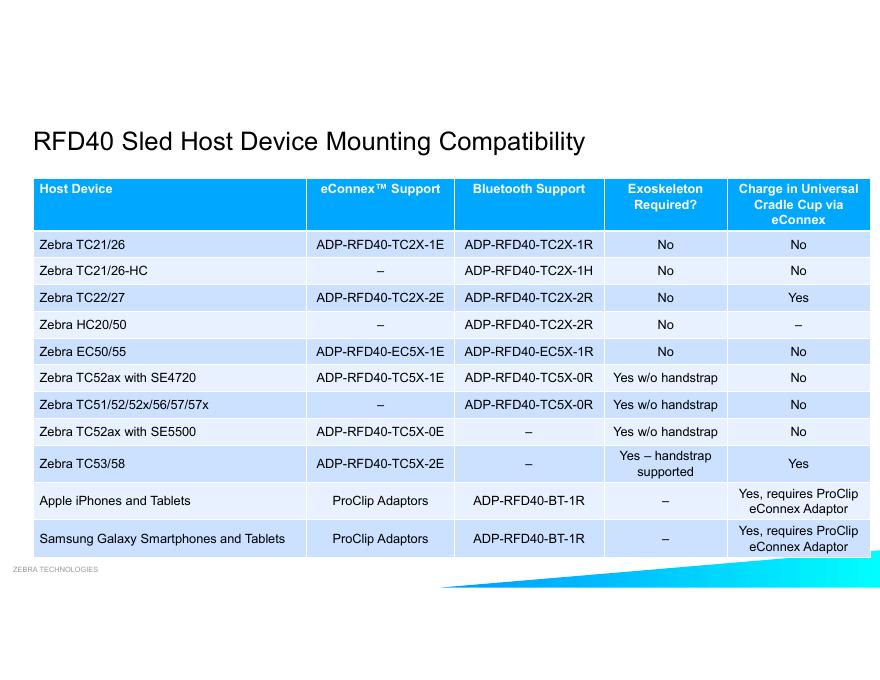 RFD40 Sled Host Device Mounting Compatibility

| Host Device | eConnex™ Support | Bluetooth Support | Exoskeleton Required? | Charge in Universal Cradle Cup via eConnex |
|---|---|---|---|---|
| Zebra TC21/26 | ADP-RFD40-TC2X-1E | ADP-RFD40-TC2X-1R | No | No |
| Zebra TC21/26-HC | – | ADP-RFD40-TC2X-1H | No | No |
| Zebra TC22/27 | ADP-RFD40-TC2X-2E | ADP-RFD40-TC2X-2R | No | Yes |
| Zebra HC20/50 | – | ADP-RFD40-TC2X-2R | No | – |
| Zebra EC50/55 | ADP-RFD40-EC5X-1E | ADP-RFD40-EC5X-1R | No | No |
| Zebra TC52ax with SE4720 | ADP-RFD40-TC5X-1E | ADP-RFD40-TC5X-0R | Yes w/o handstrap | No |
| Zebra TC51/52/52x/56/57/57x | – | ADP-RFD40-TC5X-0R | Yes w/o handstrap | No |
| Zebra TC52ax with SE5500 | ADP-RFD40-TC5X-0E | – | Yes w/o handstrap | No |
| Zebra TC53/58 | ADP-RFD40-TC5X-2E | – | Yes – handstrap supported | Yes |
| Apple iPhones and Tablets | ProClip Adaptors | ADP-RFD40-BT-1R | – | Yes, requires ProClip eConnex Adaptor |
| Samsung Galaxy Smartphones and Tablets | ProClip Adaptors | ADP-RFD40-BT-1R | – | Yes, requires ProClip eConnex Adaptor |

ZEBRA TECHNOLOGIES